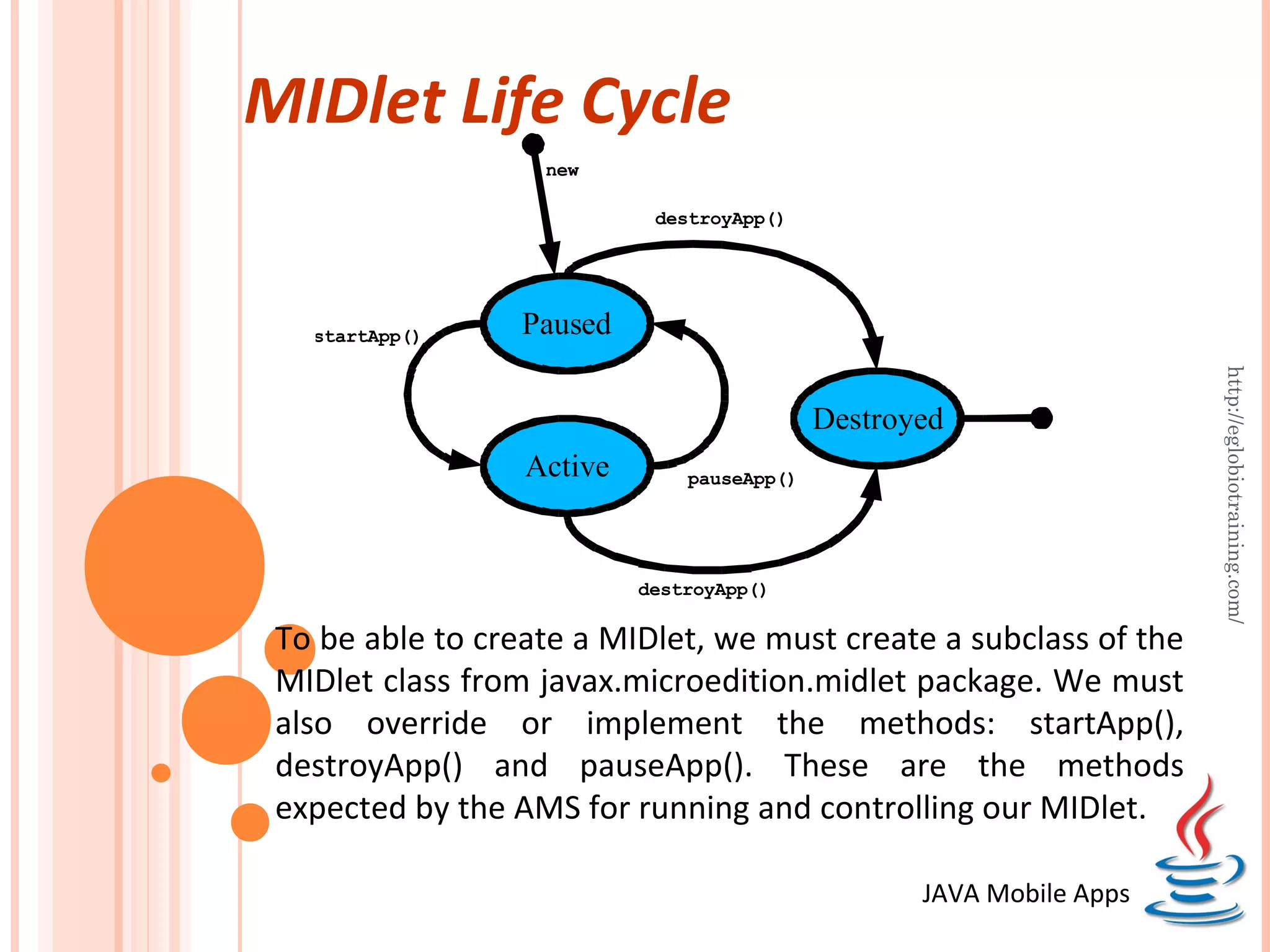 MIDlet Life Cycle

new

destroyApp()

Paused

startApp()

Destroyed

Active

pauseApp()

destroyApp()

http://eglobiotraining.com/

To be able to create a MIDlet, we must create a subclass of the MIDlet class from javax.microedition.midlet package. We must also override or implement the methods: startApp(), destroyApp() and pauseApp(). These are the methods expected by the AMS for running and controlling our MIDlet.

JAVA Mobile Apps